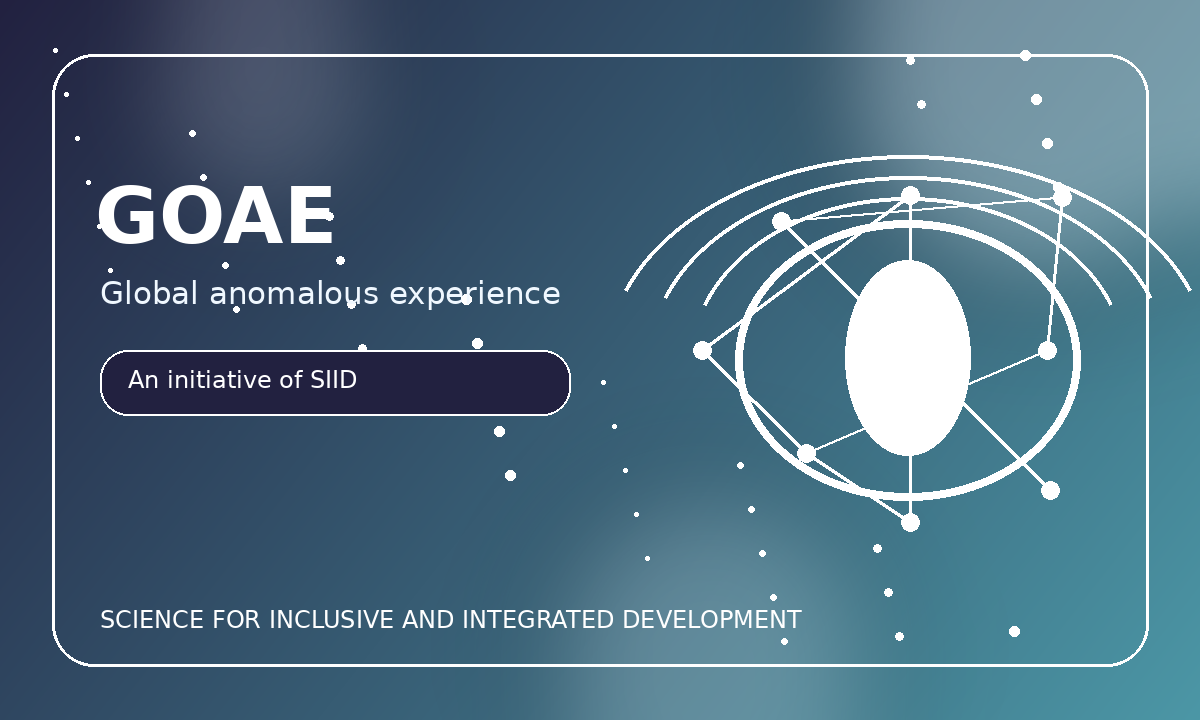 GOAE

Global anomalous experience

An initiative of SIID

SCIENCE FOR INCLUSIVE AND INTEGRATED DEVELOPMENT